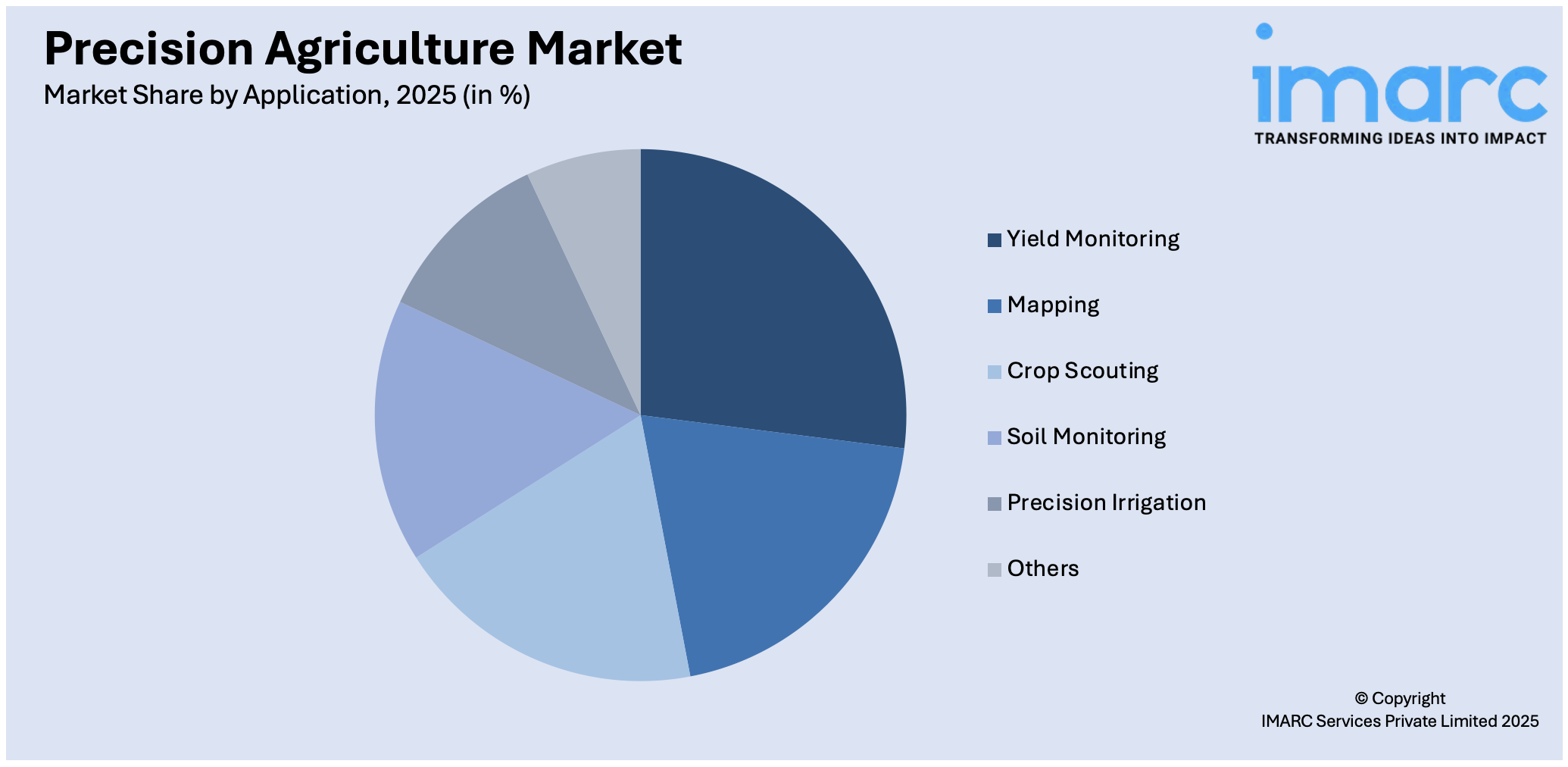 Precision Agriculture Market
Market Share by Application, 2025 (in %)

imarc
TRANSFORMING IDEAS INTO IMPACT

Yield Monitoring
Mapping
Crop Scouting
Soil Monitoring
Precision Irrigation
Others

© Copyright
IMARC Services Private Limited 2025